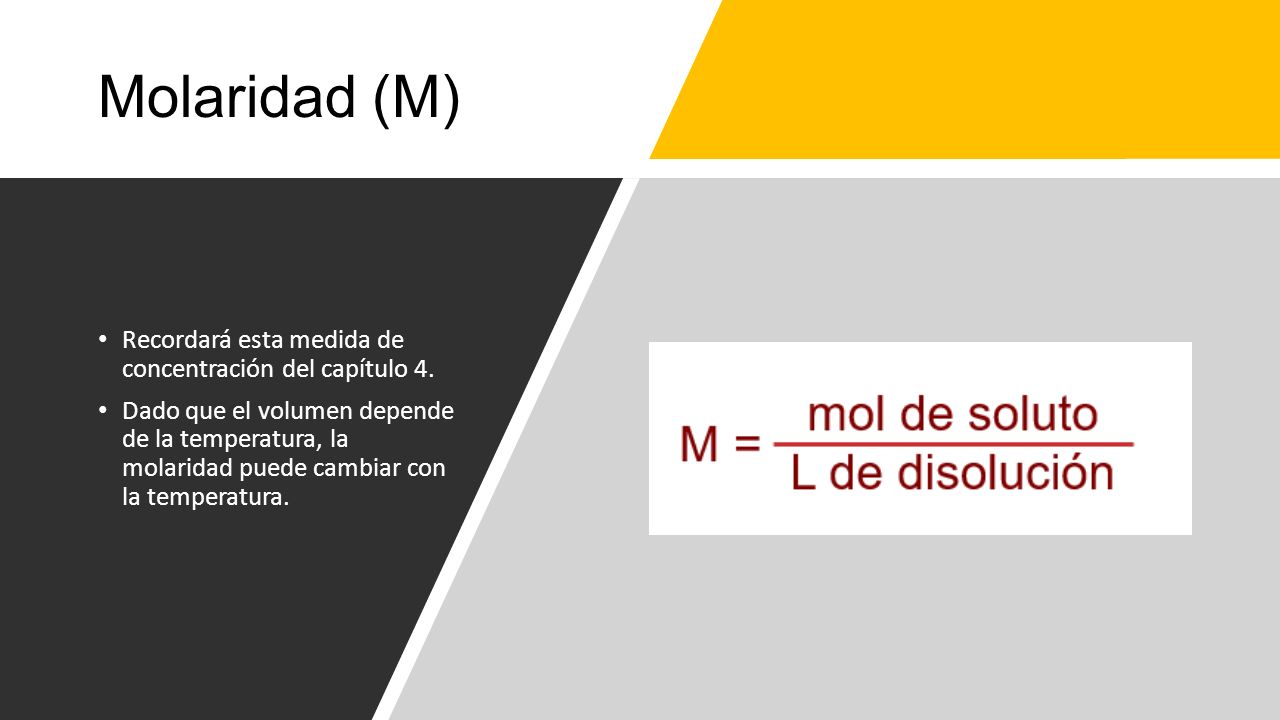 Molaridad (M)

• Recordará esta medida de concentración del capítulo 4.

• Dado que el volumen depende de la temperatura, la molaridad puede cambiar con la temperatura.

$M = \frac{\text{mol de soluto}}{\text{L de disolución}}$